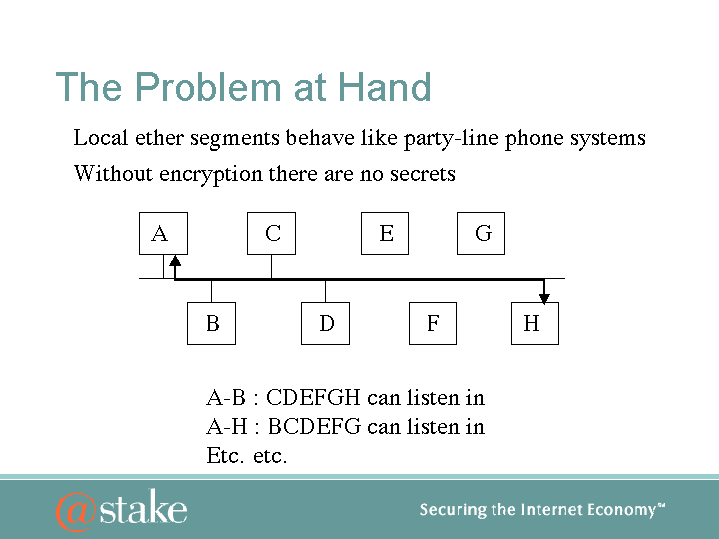 The Problem at Hand

Local ether segments behave like party-line phone systems

Without encryption there are no secrets

A

C

E

G

B

D

F

H

A-B : CDEFGH can listen in
A-H : BCDEFG can listen in
Etc. etc.

@stake

Securing the Internet Economy℠